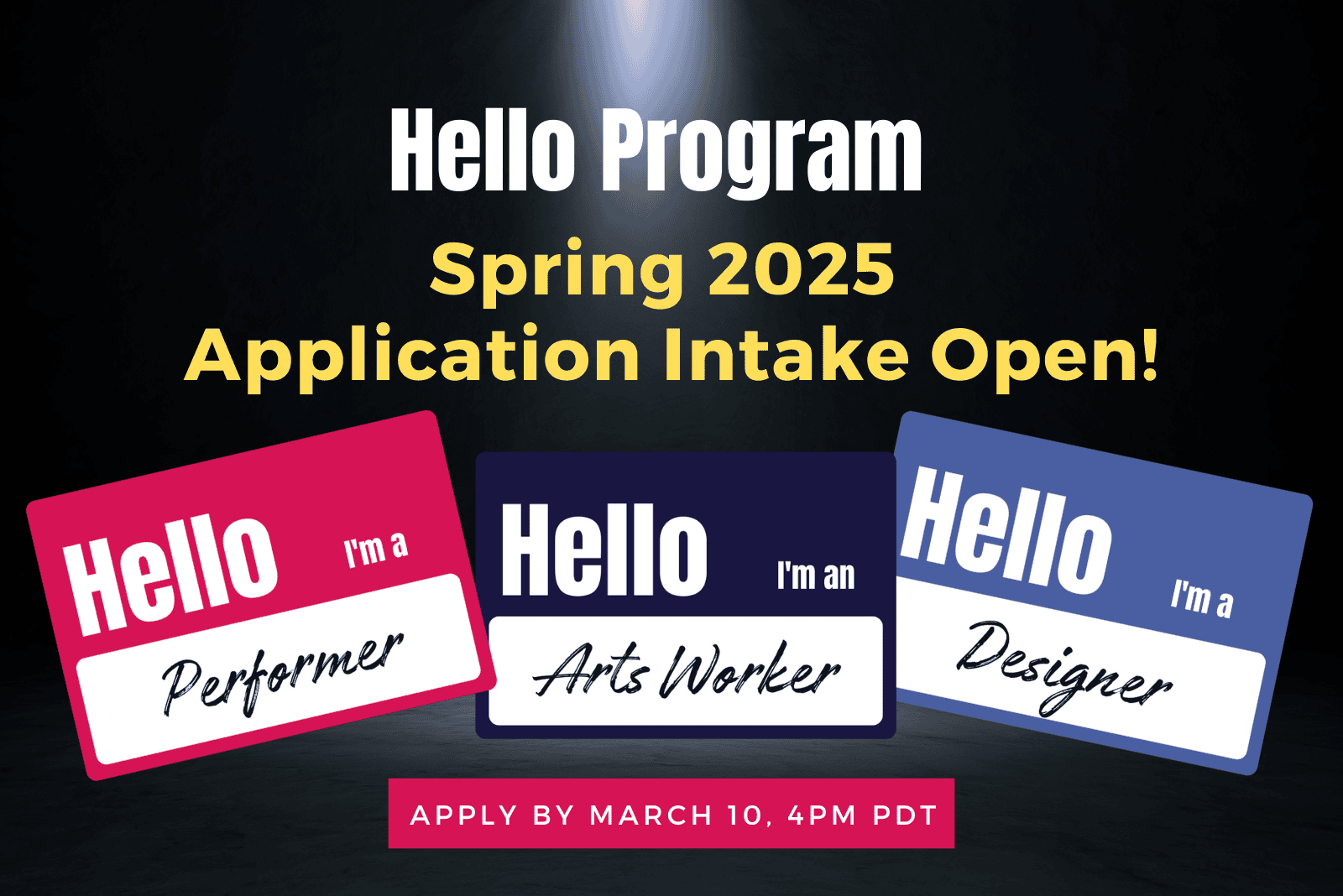 Hello Program

Spring 2025
Application Intake Open!

Hello I'm a
Performer

Hello I'm an
Arts Worker

Hello I'm a
Designer

APPLY BY MARCH 10, 4PM PDT